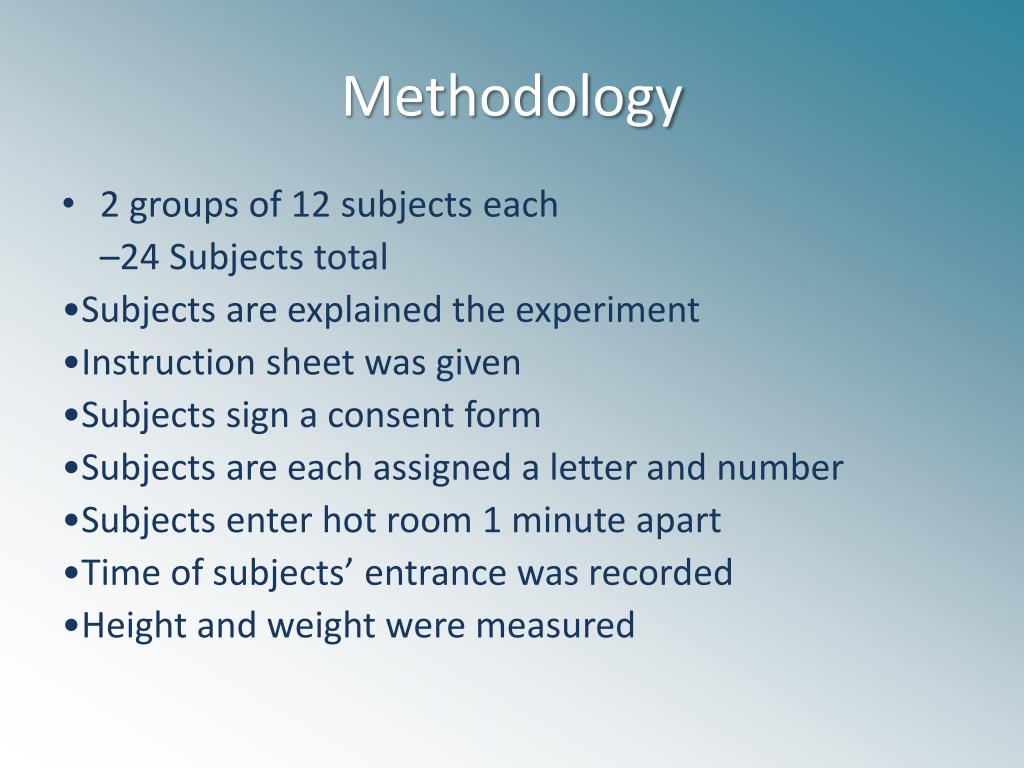 Methodology

• 2 groups of 12 subjects each
–24 Subjects total
•Subjects are explained the experiment
•Instruction sheet was given
•Subjects sign a consent form
•Subjects are each assigned a letter and number
•Subjects enter hot room 1 minute apart
•Time of subjects’ entrance was recorded
•Height and weight were measured